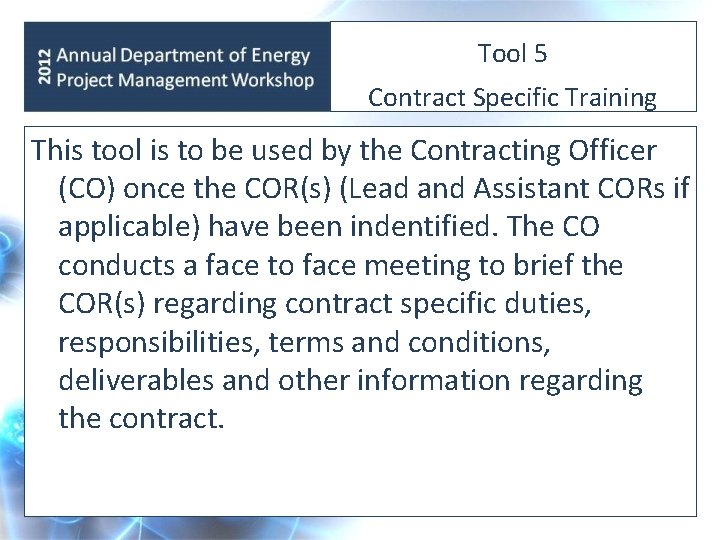 2012 Annual Department of Energy Project Management Workshop

Tool 5

Contract Specific Training

This tool is to be used by the Contracting Officer (CO) once the COR(s) (Lead and Assistant CORs if applicable) have been indentified. The CO conducts a face to face meeting to brief the COR(s) regarding contract specific duties, responsibilities, terms and conditions, deliverables and other information regarding the contract.